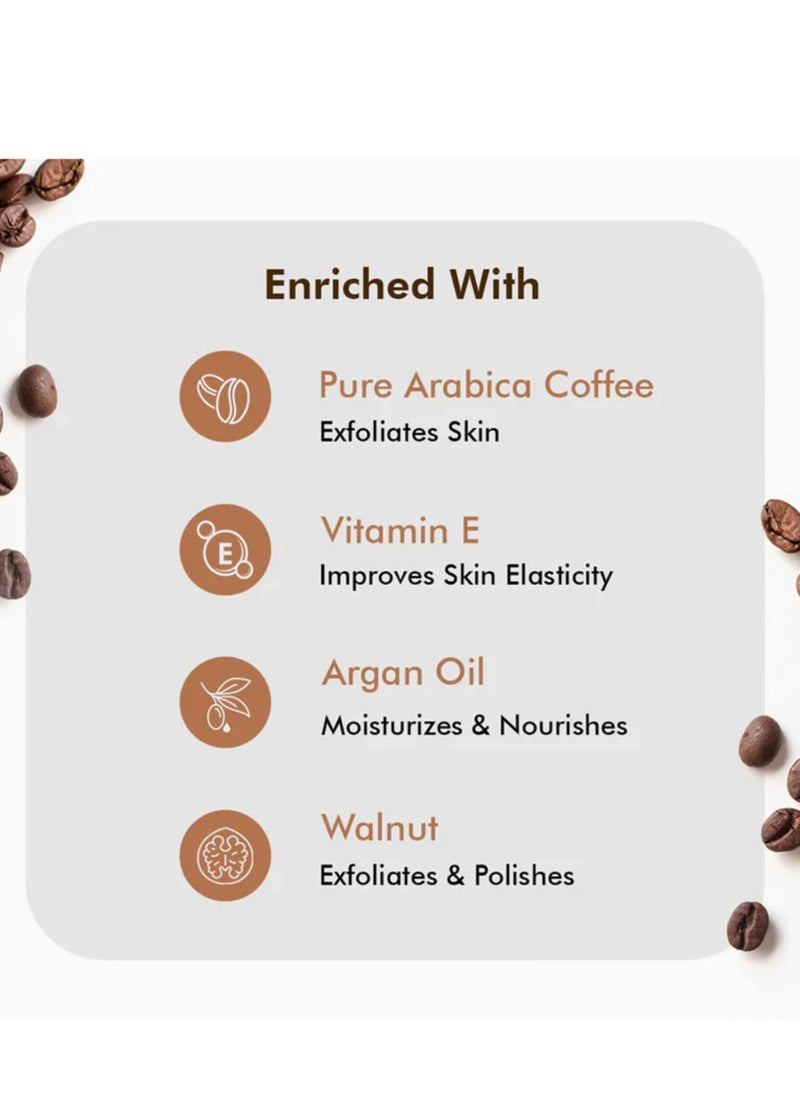 Enriched With

Pure Arabica Coffee
Exfoliates Skin

E
Vitamin E
Improves Skin Elasticity

Argan Oil
Moisturizes & Nourishes

Walnut
Exfoliates & Polishes